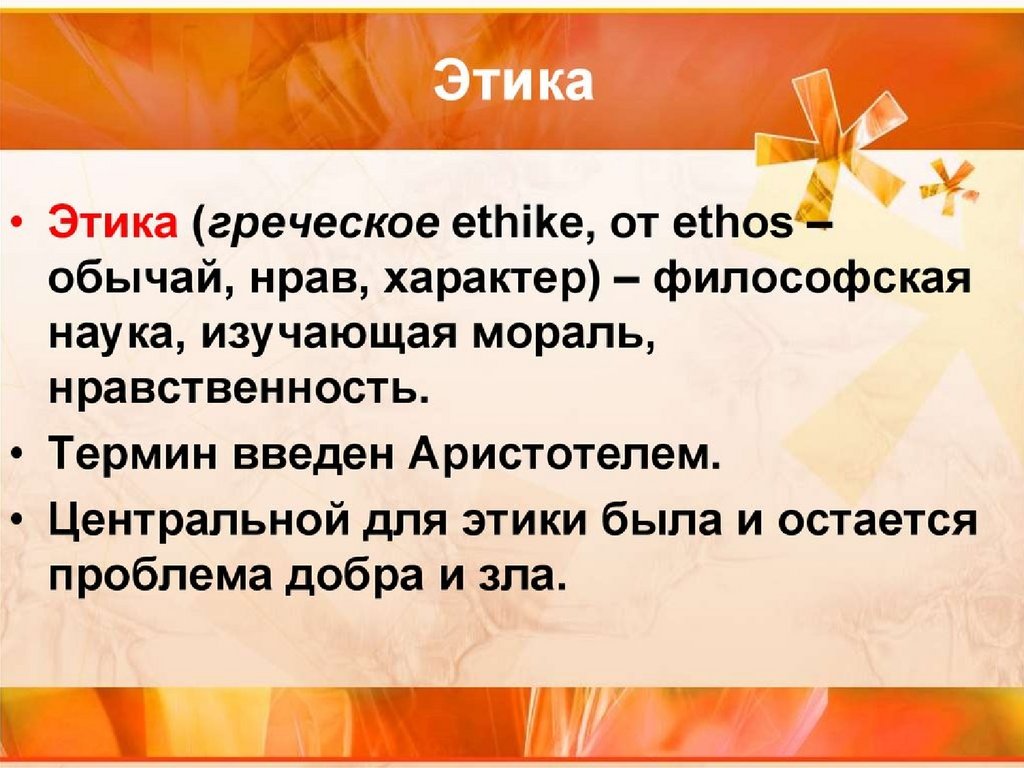 Этика

• Этика (греческое ethike, от ethos – обычай, нрав, характер) – философская наука, изучающая мораль, нравственность.
• Термин введен Аристотелем.
• Центральной для этики была и остается проблема добра и зла.